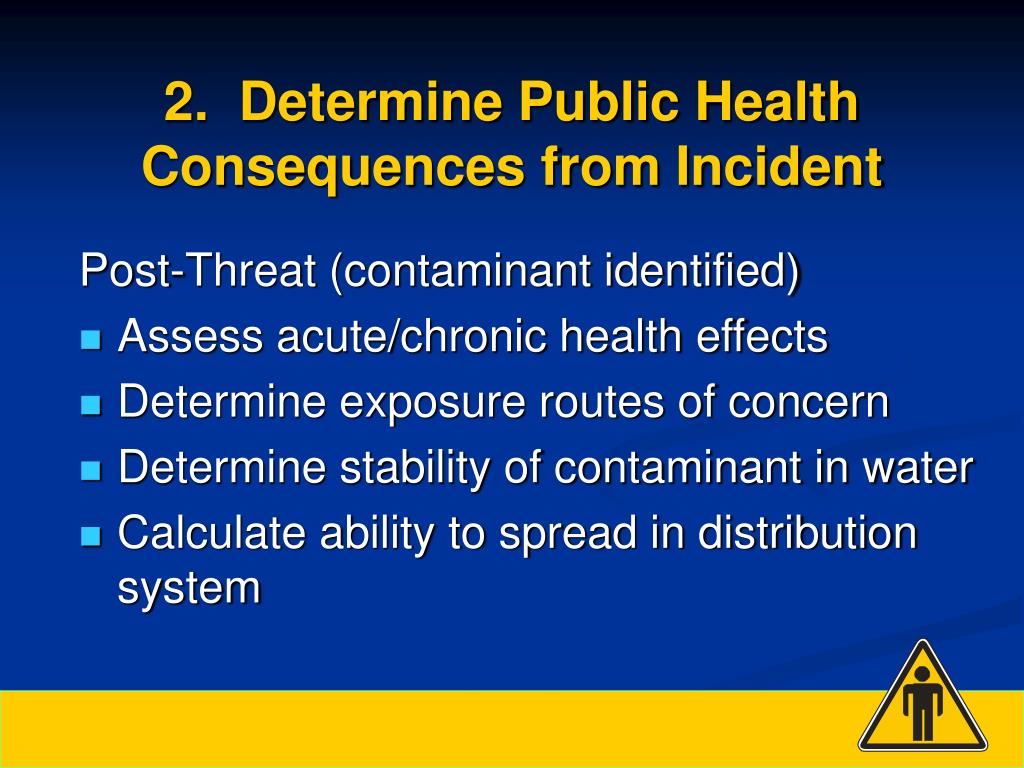 2. Determine Public Health Consequences from Incident

Post-Threat (contaminant identified)

- Assess acute/chronic health effects
- Determine exposure routes of concern
- Determine stability of contaminant in water
- Calculate ability to spread in distribution system